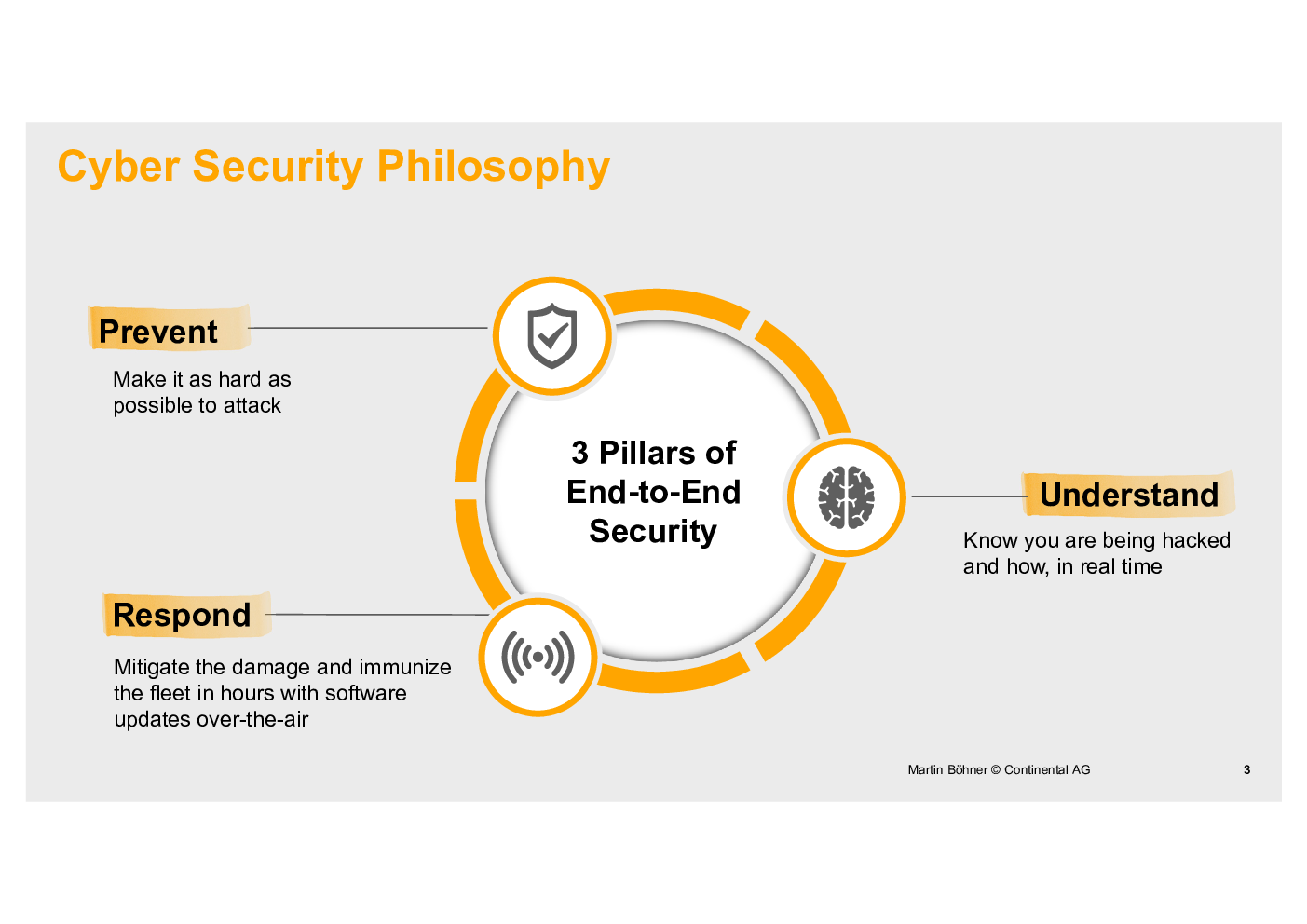 Cyber Security Philosophy

Prevent

Make it as hard as possible to attack

3 Pillars of End-to-End Security

Understand

Know you are being hacked and how, in real time

Respond

Mitigate the damage and immunize the fleet in hours with software updates over-the-air

Martin Böhner © Continental AG

3